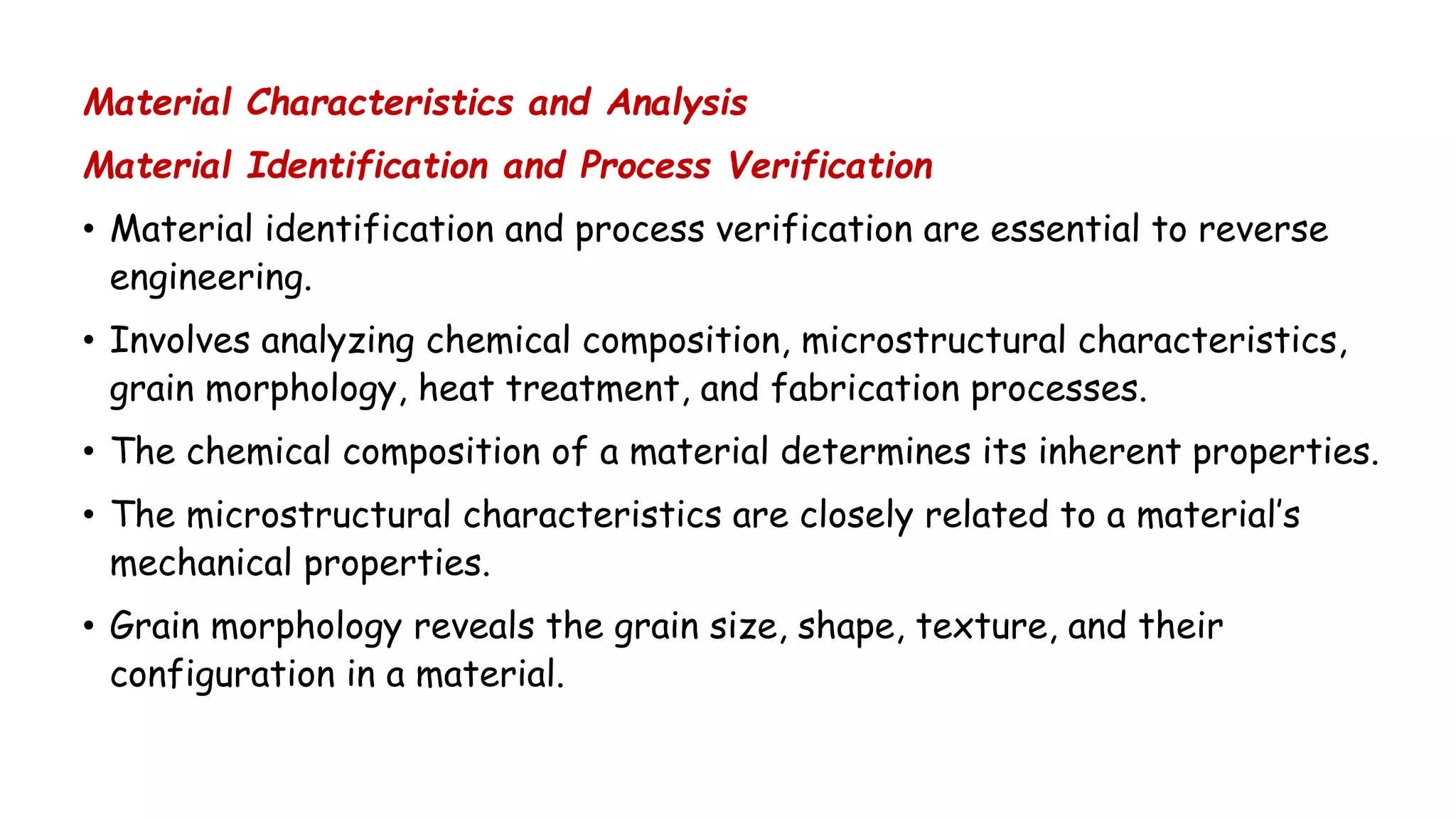 Material Characteristics and Analysis

Material Identification and Process Verification

• Material identification and process verification are essential to reverse engineering.

• Involves analyzing chemical composition, microstructural characteristics, grain morphology, heat treatment, and fabrication processes.

• The chemical composition of a material determines its inherent properties.

• The microstructural characteristics are closely related to a material's mechanical properties.

• Grain morphology reveals the grain size, shape, texture, and their configuration in a material.